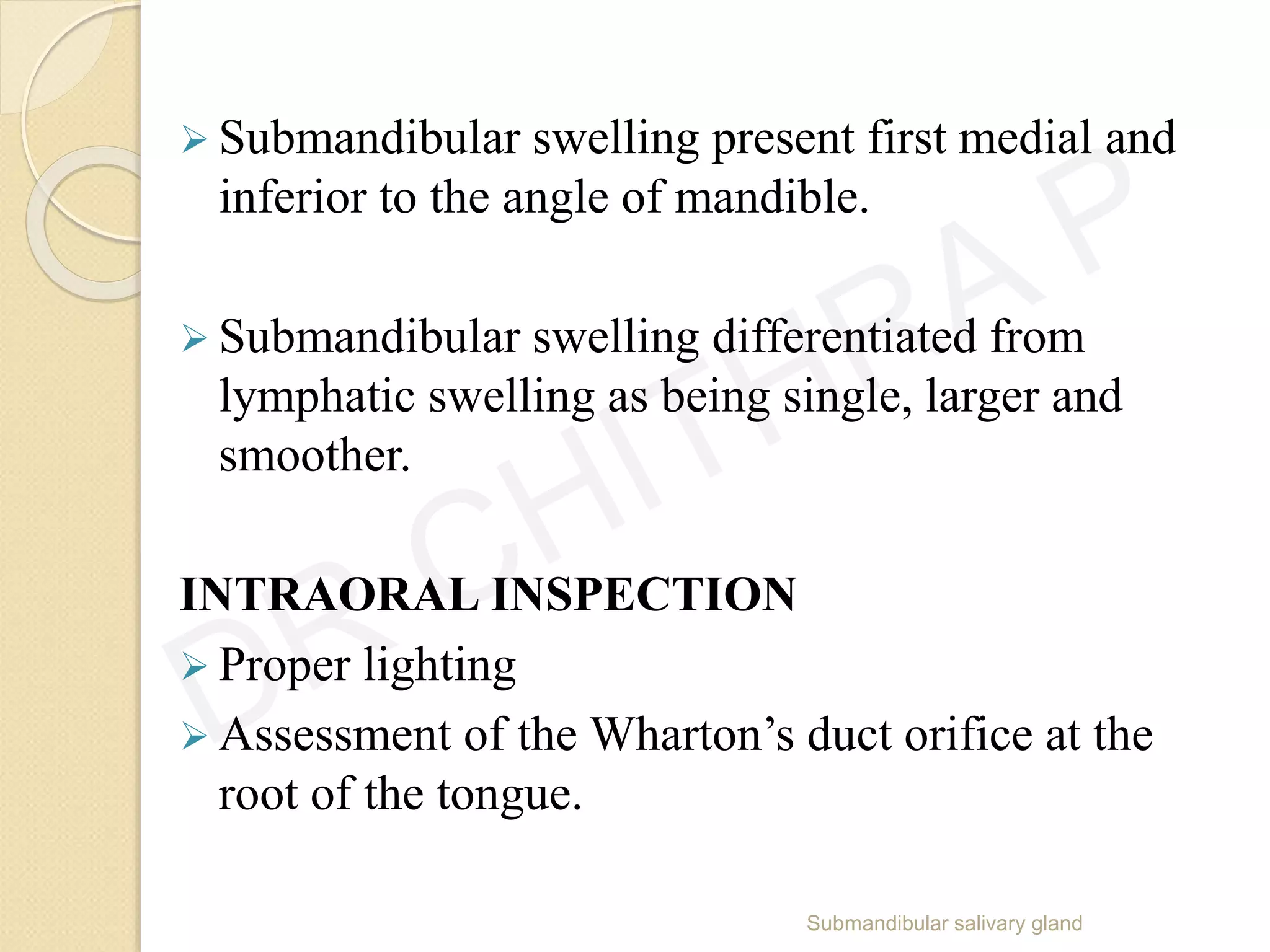 ➢ Submandibular swelling present first medial and inferior to the angle of mandible.

➢ Submandibular swelling differentiated from lymphatic swelling as being single, larger and smoother.

INTRAORAL INSPECTION

➢ Proper lighting

➢ Assessment of the Wharton's duct orifice at the root of the tongue.

DR CHITHRA P

Submandibular salivary gland